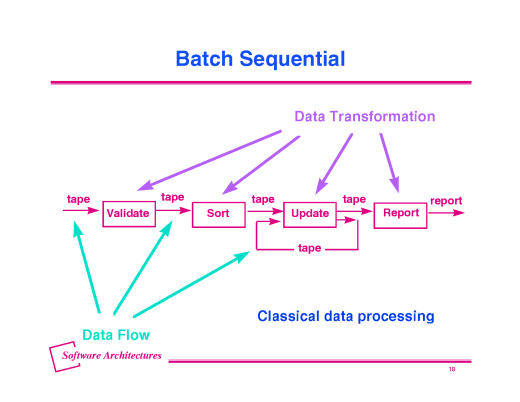 Batch Sequential

Data Transformation

tape
Validate
tape
Sort
tape
Update
tape
Report
report
tape

Classical data processing

Data Flow

Software Architectures

19